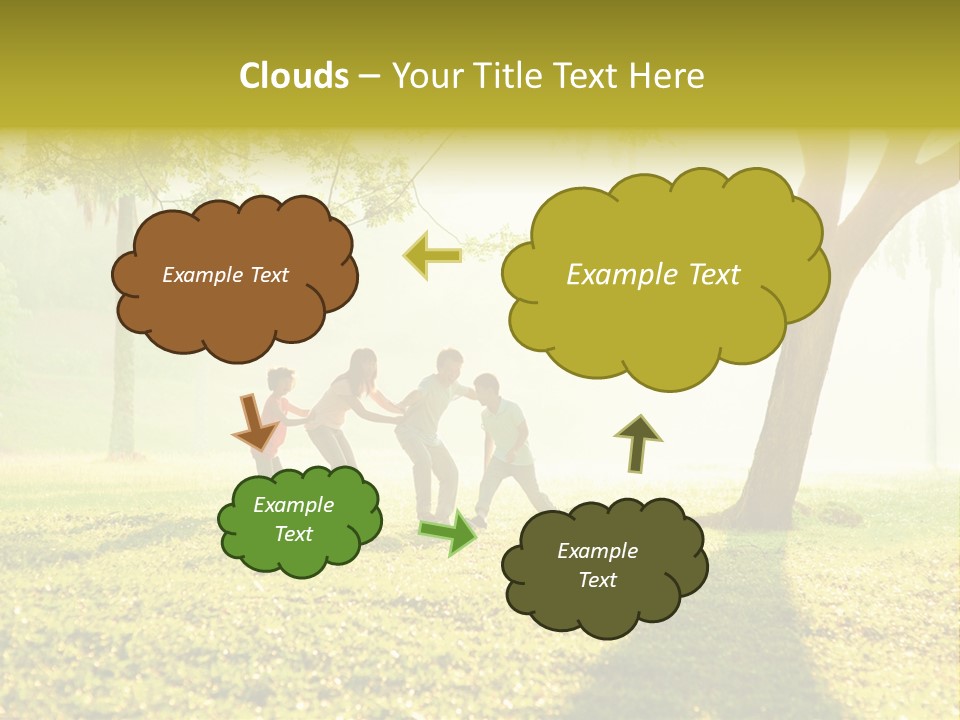 Clouds – Your Title Text Here

Example Text

Example Text

Example Text

Example Text